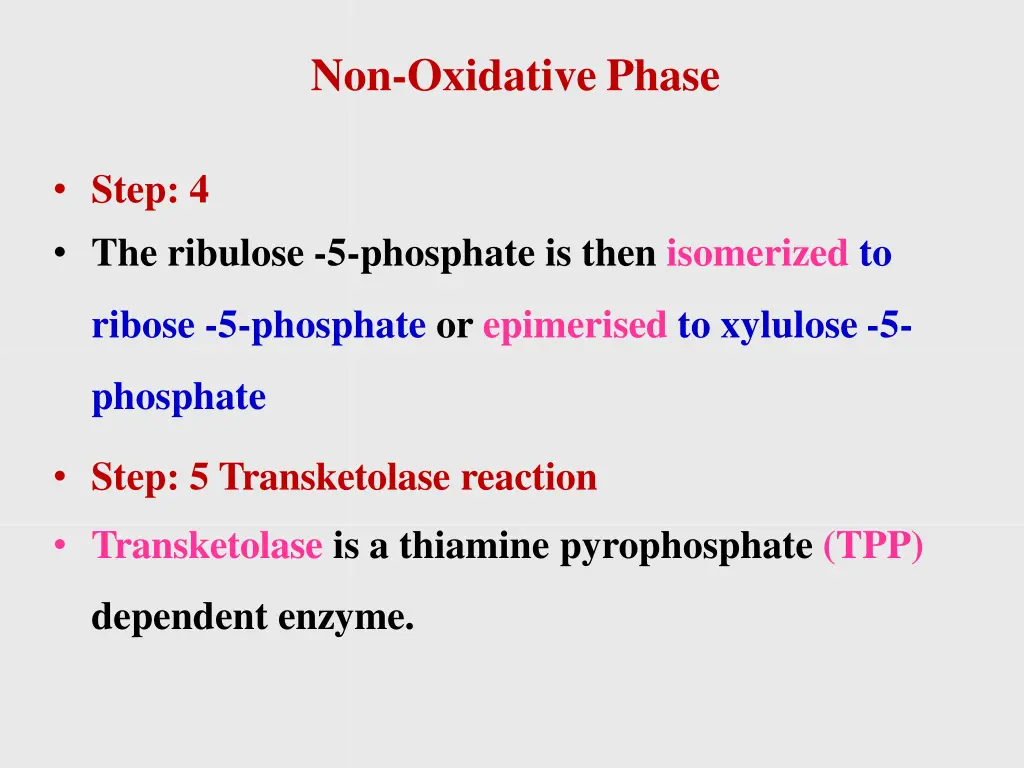 Non-Oxidative Phase

• Step: 4
• The ribulose -5-phosphate is then isomerized to ribose -5-phosphate or epimerised to xylulose -5-phosphate
• Step: 5 Transketolase reaction
• Transketolase is a thiamine pyrophosphate (TPP) dependent enzyme.